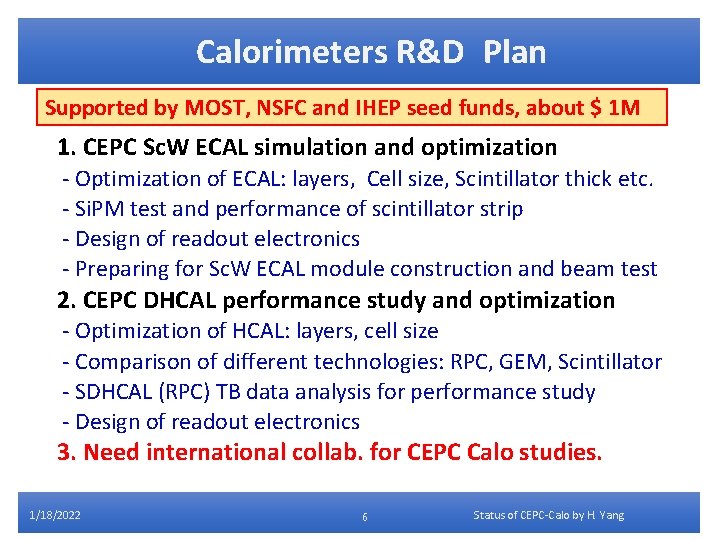 Calorimeters R&D Plan

Supported by MOST, NSFC and IHEP seed funds, about $ 1M

1. CEPC ScW ECAL simulation and optimization
- Optimization of ECAL: layers, Cell size, Scintillator thick etc.
- SiPM test and performance of scintillator strip
- Design of readout electronics
- Preparing for ScW ECAL module construction and beam test

2. CEPC DHCAL performance study and optimization
- Optimization of HCAL: layers, cell size
- Comparison of different technologies: RPC, GEM, Scintillator
- SDHCAL (RPC) TB data analysis for performance study
- Design of readout electronics

3. Need international collab. for CEPC Calo studies.

1/18/2022

6

Status of CEPC-Calo by H. Yang